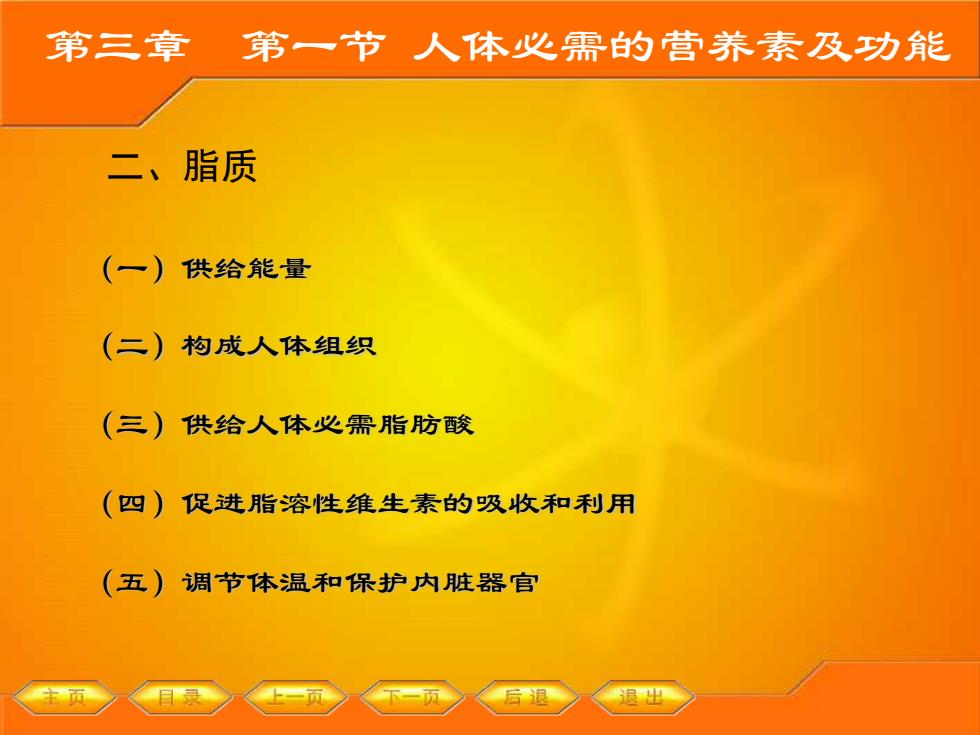 第三章　第一节　人体必需的营养素及功能

二、脂质

（一）供给能量

（二）构成人体组织

（三）供给人体必需脂肪酸

（四）促进脂溶性维生素的吸收和利用

（五）调节体温和保护内脏器官

主页　目录　上一页　下一页　后退　退出